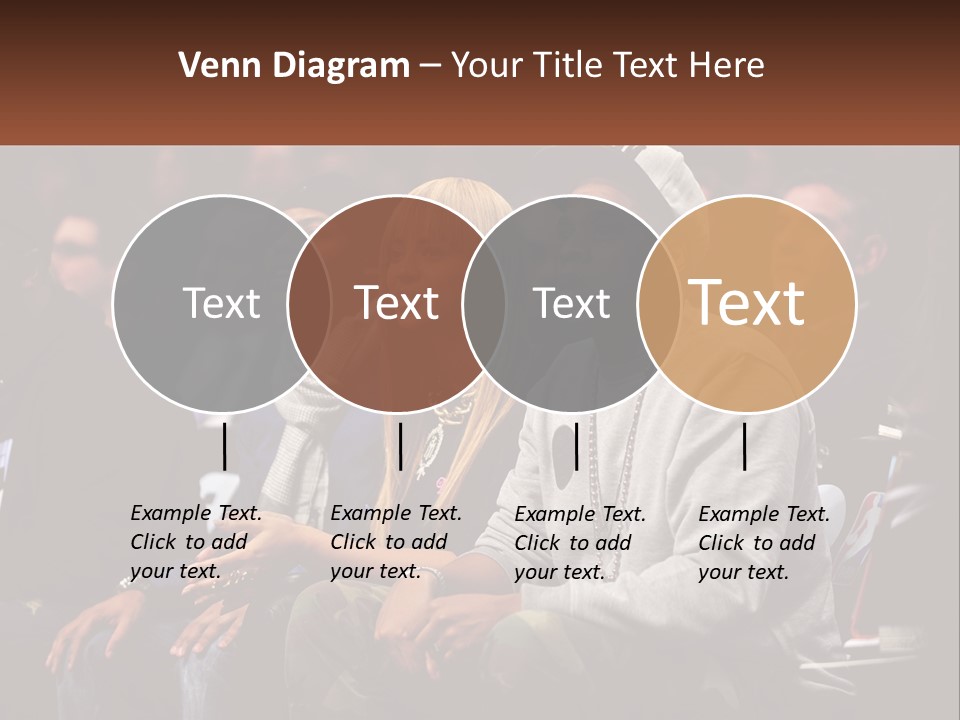 Venn Diagram – Your Title Text Here

Text

Text

Text

Text

Example Text. Click to add your text.

Example Text. Click to add your text.

Example Text. Click to add your text.

Example Text. Click to add your text.